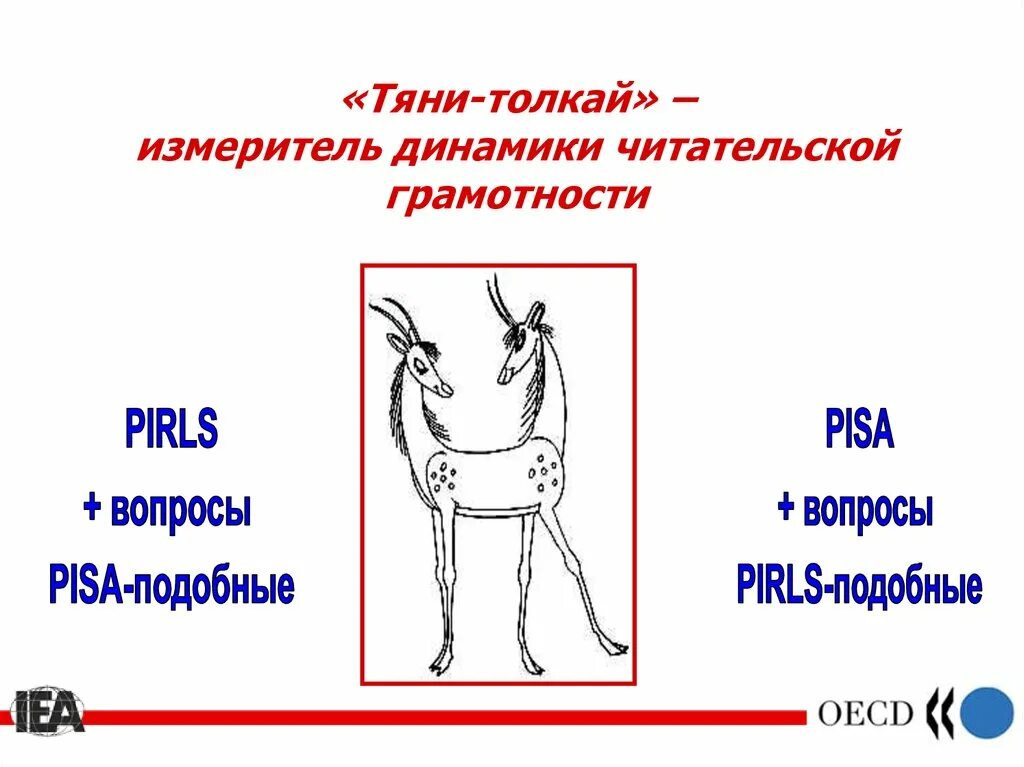 «Тяни-толкай» – измеритель динамики читательской грамотности

PIRLS
+ вопросы
PISA-подобные

PISA
+ вопросы
PIRLS-подобные

IEA

OECD